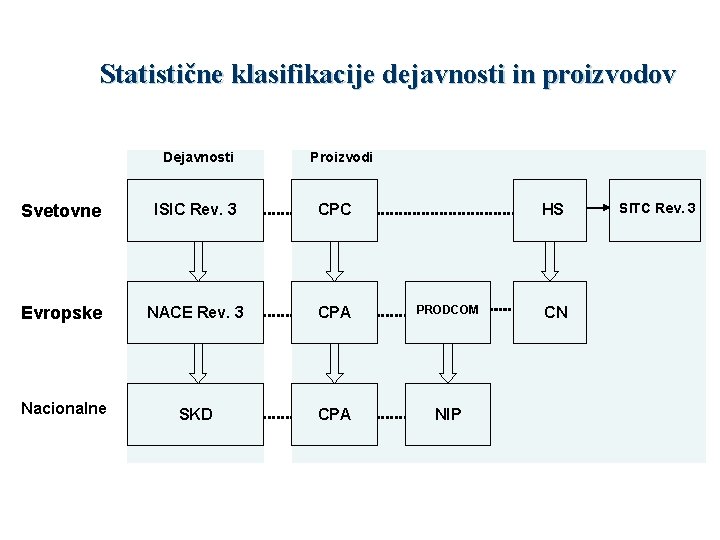 Statistične klasifikacije dejavnosti in proizvodov

Dejavnosti

Proizvodi

Svetovne

ISIC Rev. 3

CPC

HS

SITC Rev. 3

Evropske

NACE Rev. 3

CPA

PRODCOM

CN

Nacionalne

SKD

CPA

NIP